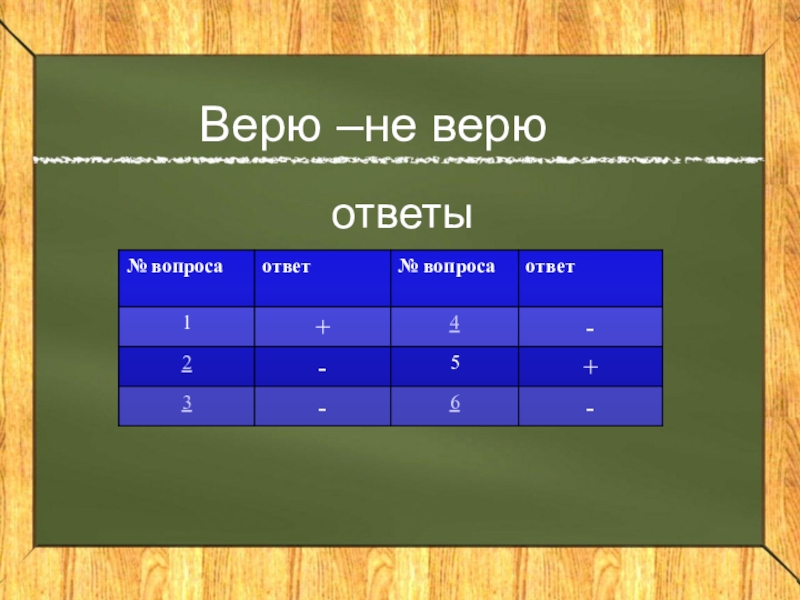 Верю –не верю

ответы

| № вопроса | ответ | № вопроса | ответ |
|---|---|---|---|
| 1 | + | 4 | - |
| 2 | - | 5 | + |
| 3 | - | 6 | - |